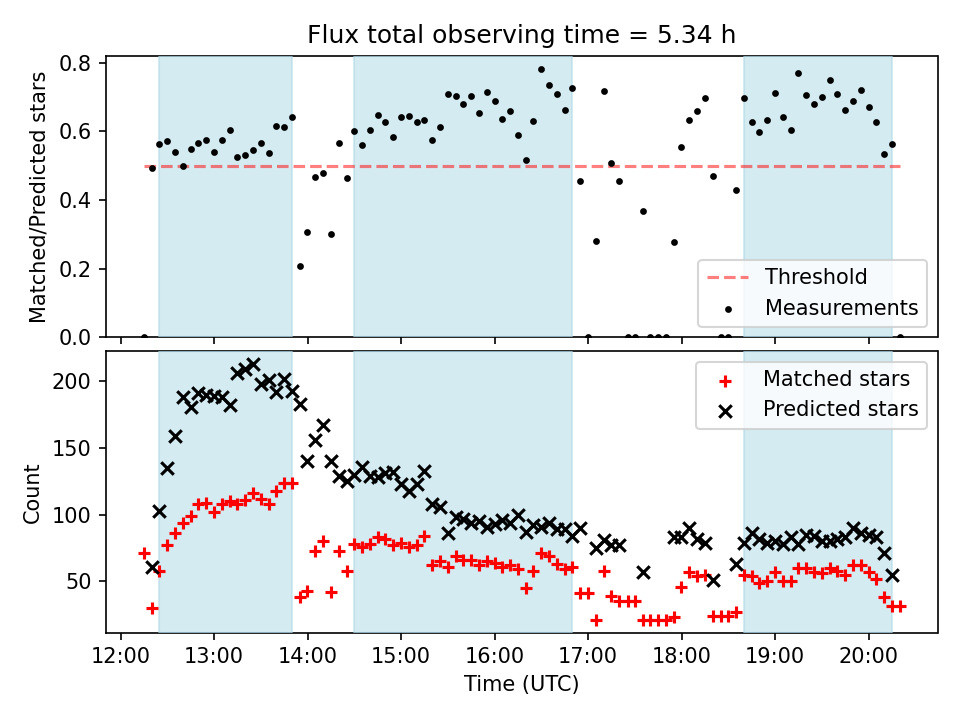 Flux total observing time = 5.34 h

Matched/Predicted stars

0.8
0.6
0.4
0.2
0.0

Threshold
Measurements

Count

200
150
100
50

Matched stars
Predicted stars

12:00
13:00
14:00
15:00
16:00
17:00
18:00
19:00
20:00

Time (UTC)